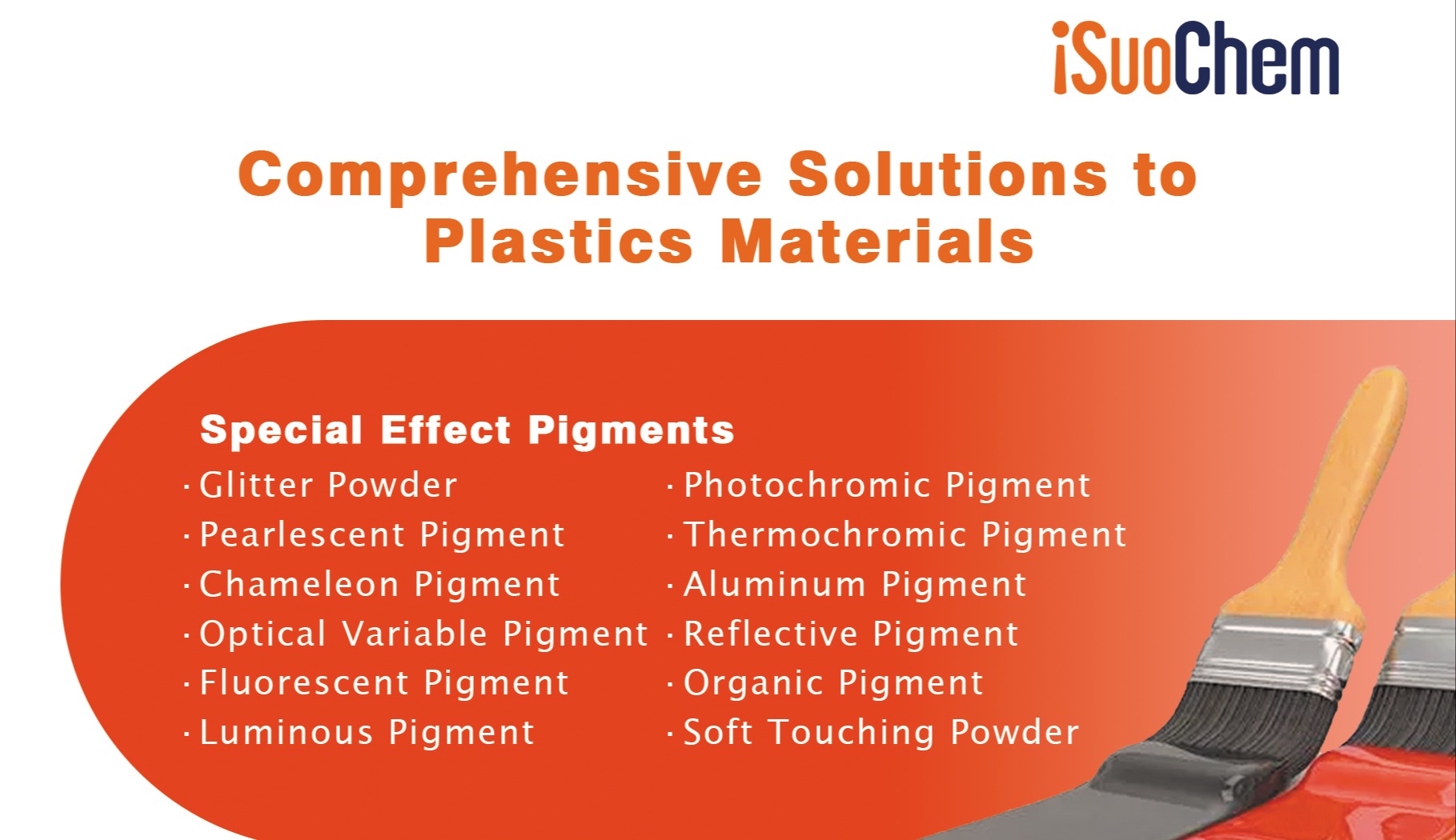 iSuoChem

Comprehensive Solutions to Plastics Materials

Special Effect Pigments

· Glitter Powder
· Pearlescent Pigment
· Chameleon Pigment
· Optical Variable Pigment
· Fluorescent Pigment
· Luminous Pigment

· Photochromic Pigment
· Thermochromic Pigment
· Aluminum Pigment
· Reflective Pigment
· Organic Pigment
· Soft Touching Powder